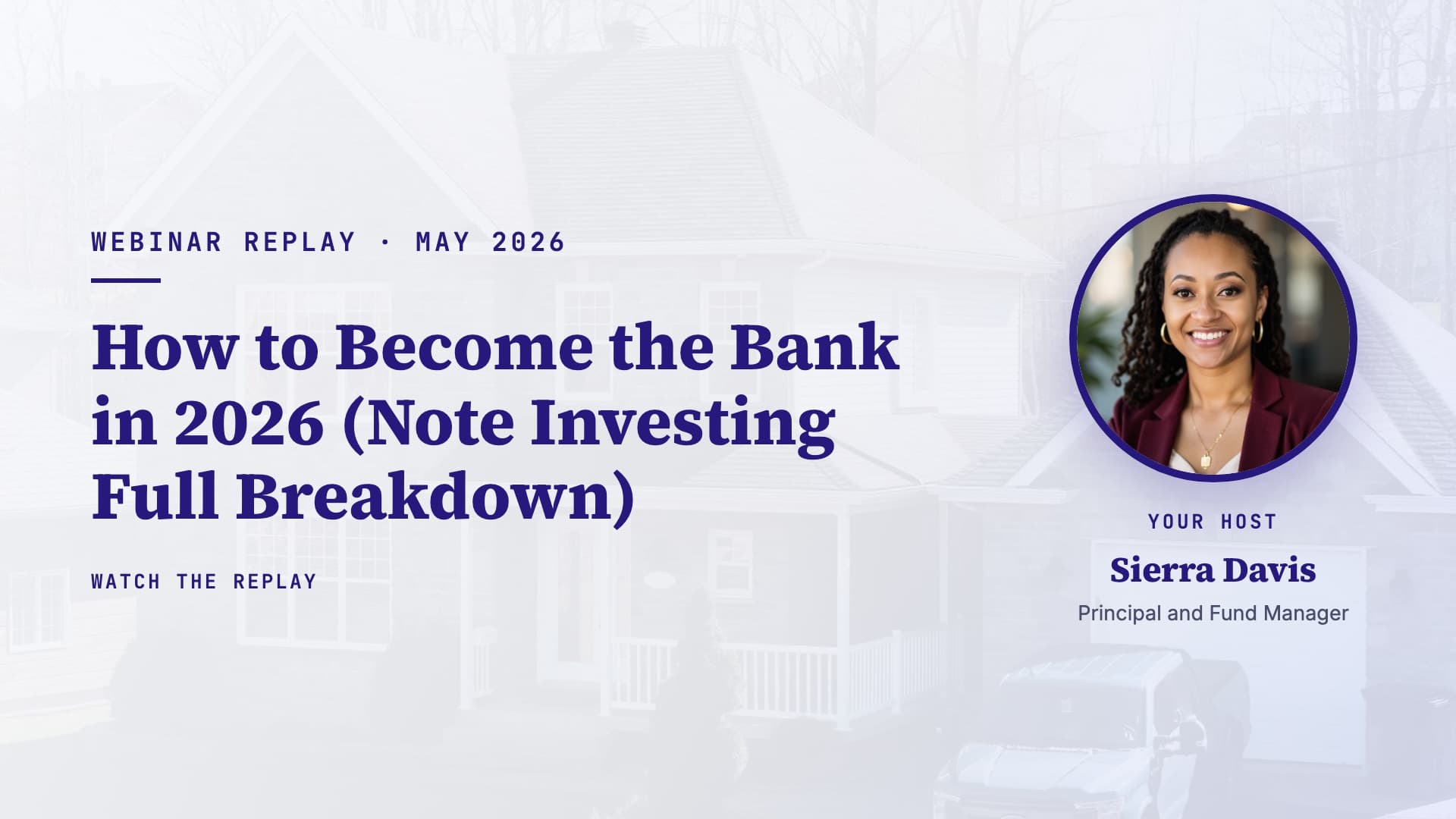 WEBINAR REPLAY · MAY 2026

How to Become the Bank in 2026 (Note Investing Full Breakdown)

WATCH THE REPLAY

YOUR HOST

Sierra Davis

Principal and Fund Manager